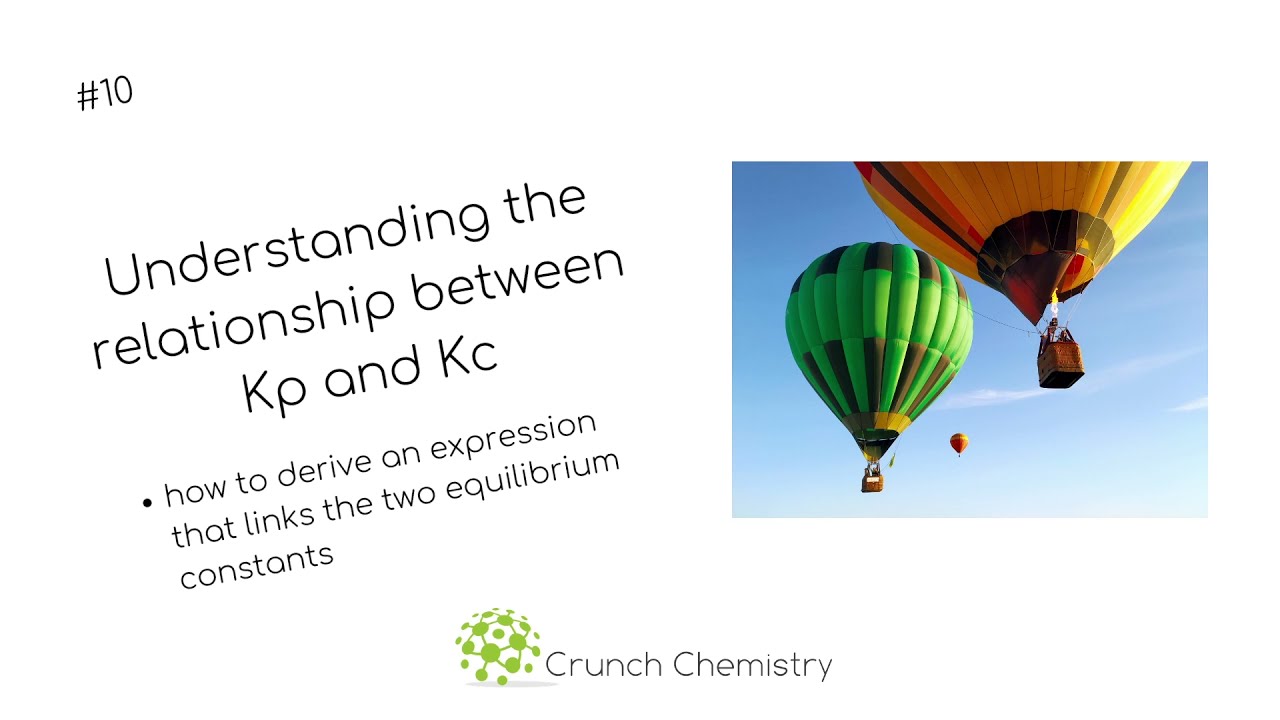 #10

Understanding the relationship between Kp and Kc

• how to derive an expression that links the two equilibrium constants

Crunch Chemistry